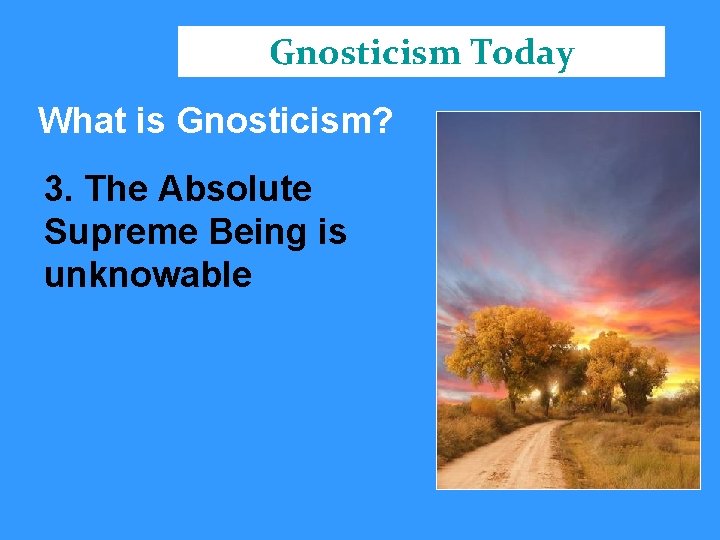 Gnosticism Today

What is Gnosticism?

3. The Absolute Supreme Being is unknowable